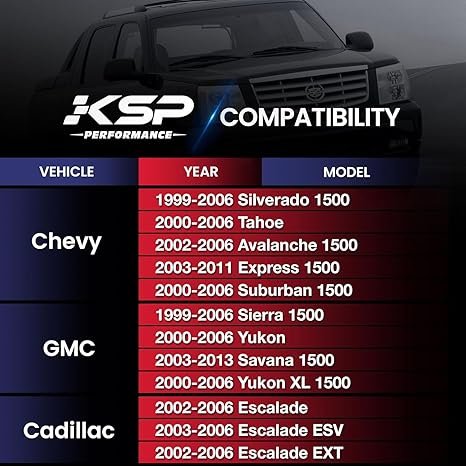 KSP
PERFORMANCE
COMPATIBILITY

| VEHICLE | YEAR | MODEL |
|---|---|---|
| Chevy | 1999-2006 | Silverado 1500 |
| | 2000-2006 | Tahoe |
| | 2002-2006 | Avalanche 1500 |
| | 2003-2011 | Express 1500 |
| | 2000-2006 | Suburban 1500 |
| GMC | 1999-2006 | Sierra 1500 |
| | 2000-2006 | Yukon |
| | 2003-2013 | Savana 1500 |
| | 2000-2006 | Yukon XL 1500 |
| Cadillac | 2002-2006 | Escalade |
| | 2003-2006 | Escalade ESV |
| | 2002-2006 | Escalade EXT |